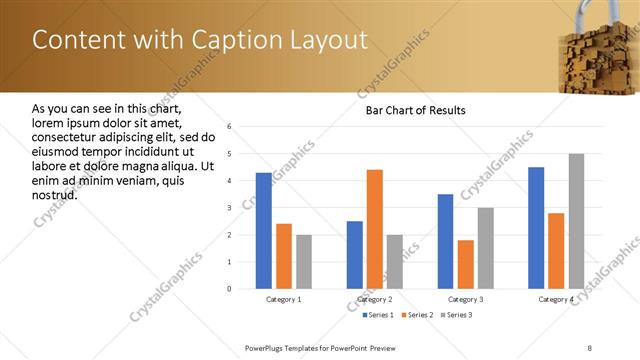 Content with Caption Layout

As you can see in this chart, lorem ipsum dolor sit amet, consectetur adipiscing elit, sed do eiusmod tempor incididunt ut labore et dolore magna aliqua. Ut enim ad minim veniam, quis nostrud.

Bar Chart of Results

6
5
4
3
2
1
0

Category 1
Category 2
Category 3
Category 4

Series 1  Series 2  Series 3

CrystalGraphics

PowerPlugs Templates for PowerPoint Preview

8